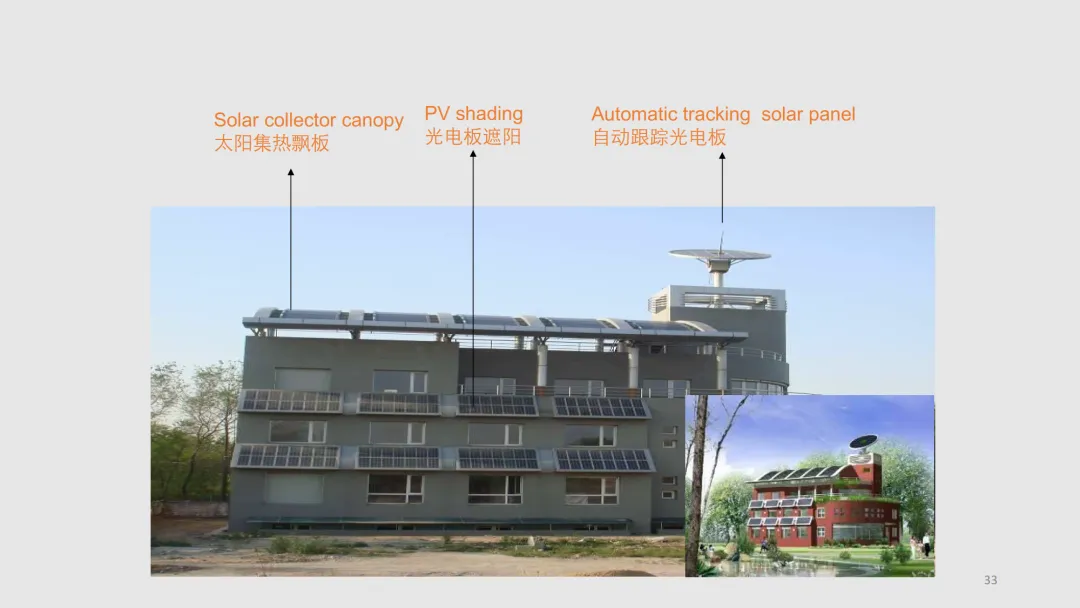 Solar collector canopy
太阳集热飘板

PV shading
光电板遮阳

Automatic tracking solar panel
自动跟踪光电板

33